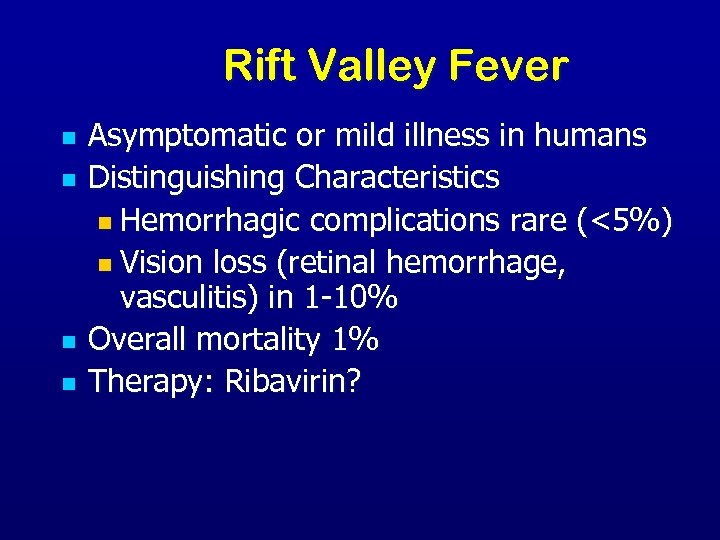 Rift Valley Fever

- Asymptomatic or mild illness in humans
- Distinguishing Characteristics
  - Hemorrhagic complications rare (<5%)
  - Vision loss (retinal hemorrhage, vasculitis) in 1-10%
- Overall mortality 1%
- Therapy: Ribavirin?